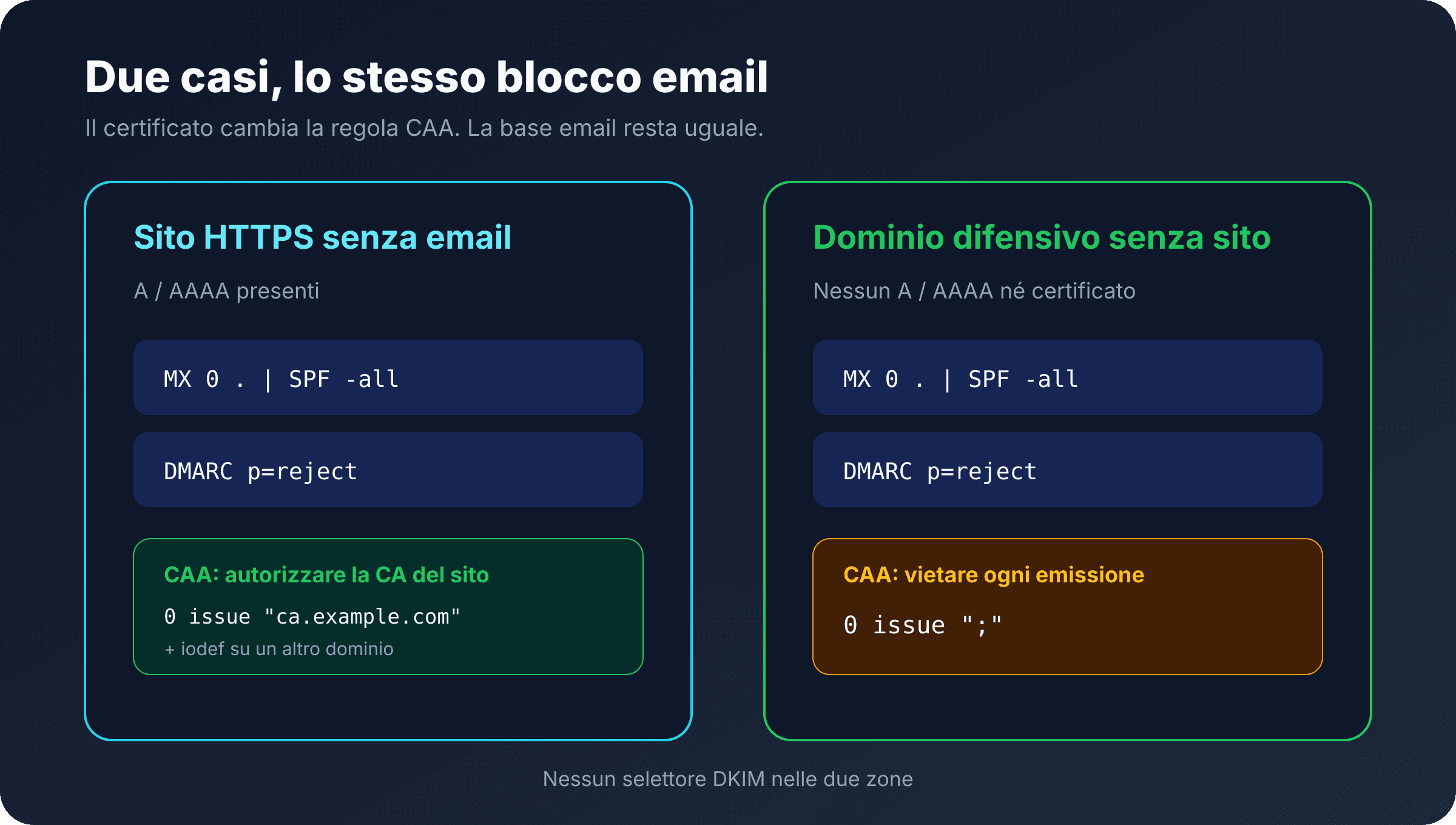 Due casi, lo stesso blocco email

Il certificato cambia la regola CAA. La base email resta uguale.

Sito HTTPS senza email

A / AAAA presenti

MX 0 . | SPF -all

DMARC p=reject

CAA: autorizzare la CA del sito

0 issue "ca.example.com"

+ iodef su un altro dominio

Dominio difensivo senza sito

Nessun A / AAAA né certificato

MX 0 . | SPF -all

DMARC p=reject

CAA: vietare ogni emissione

0 issue ";"

Nessun selettore DKIM nelle due zone